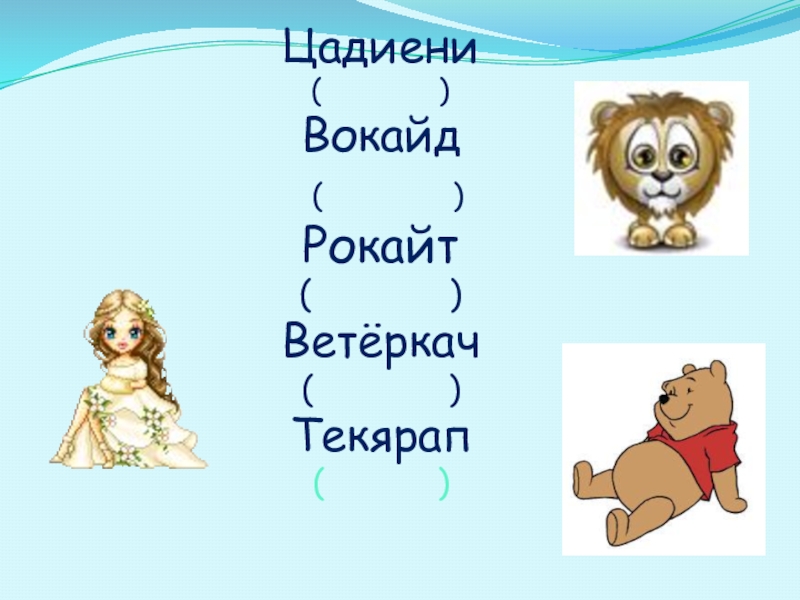 Цадиени
( )
Вокайд
( )
Рокайт
( )
Ветёркач
( )
Текярап
( )